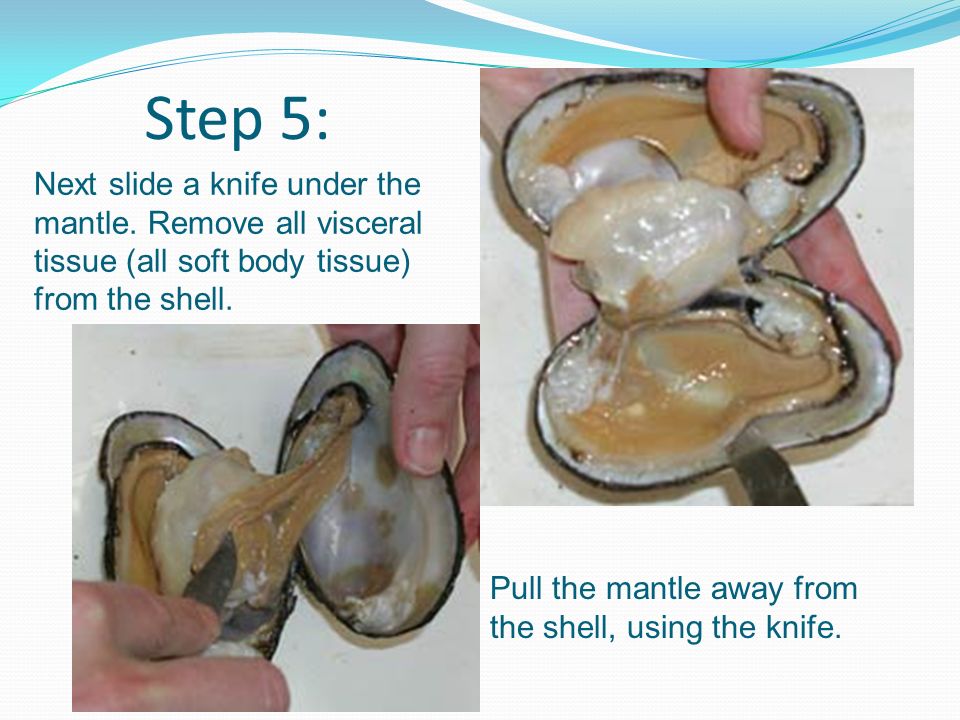 Step 5:

Next slide a knife under the mantle. Remove all visceral tissue (all soft body tissue) from the shell.

Pull the mantle away from the shell, using the knife.